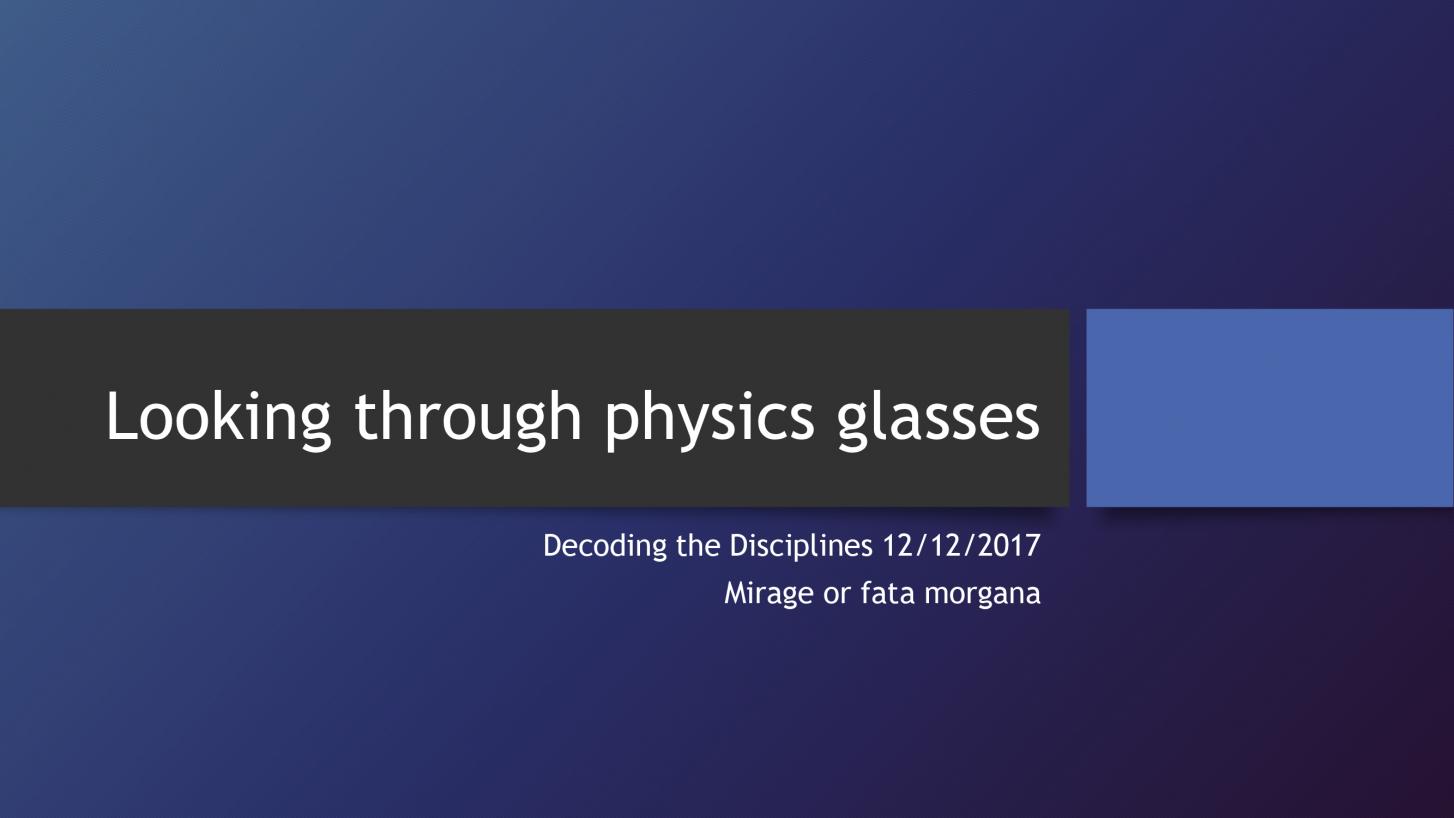 Looking through physics glasses

Decoding the Disciplines 12/12/2017
Mirage or fata morgana